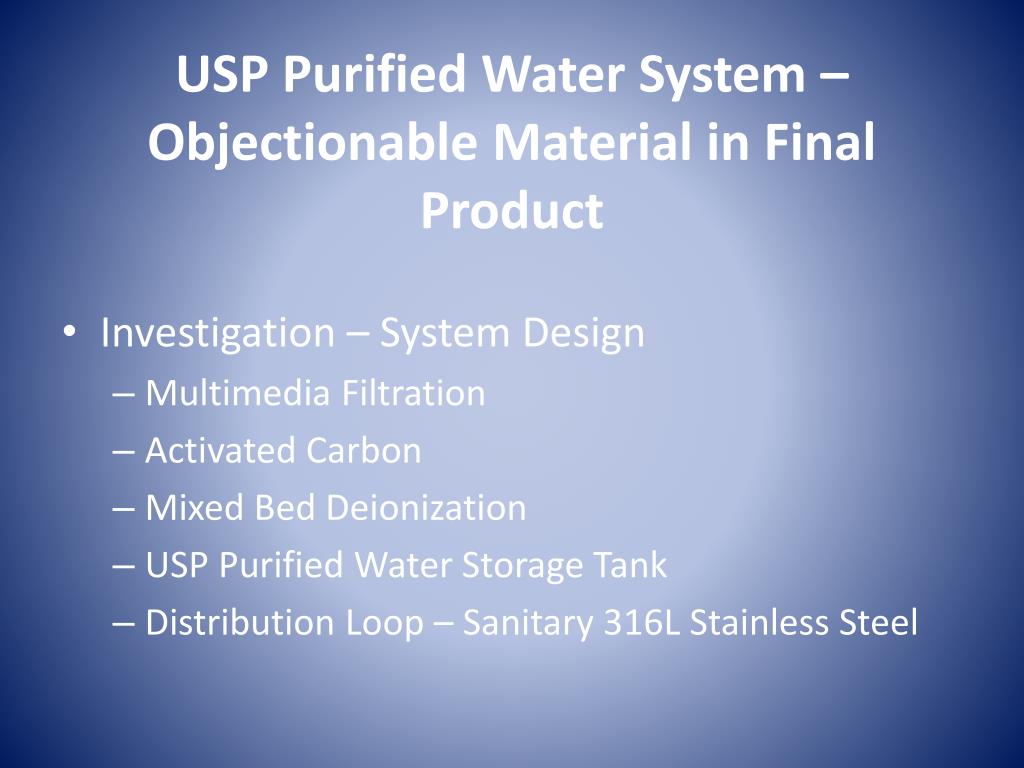 USP Purified Water System – Objectionable Material in Final Product

• Investigation – System Design
– Multimedia Filtration
– Activated Carbon
– Mixed Bed Deionization
– USP Purified Water Storage Tank
– Distribution Loop – Sanitary 316L Stainless Steel